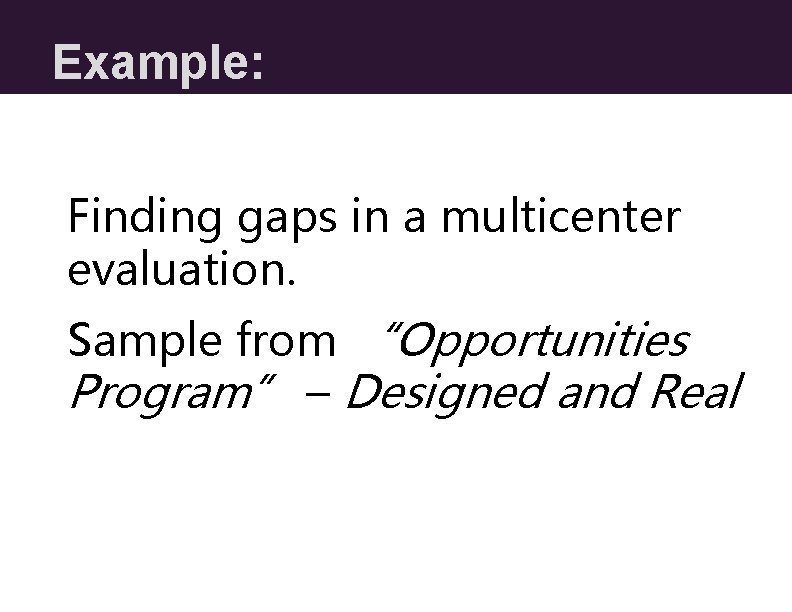 Example:

Finding gaps in a multicenter evaluation.

Sample from “Opportunities Program” – Designed and Real